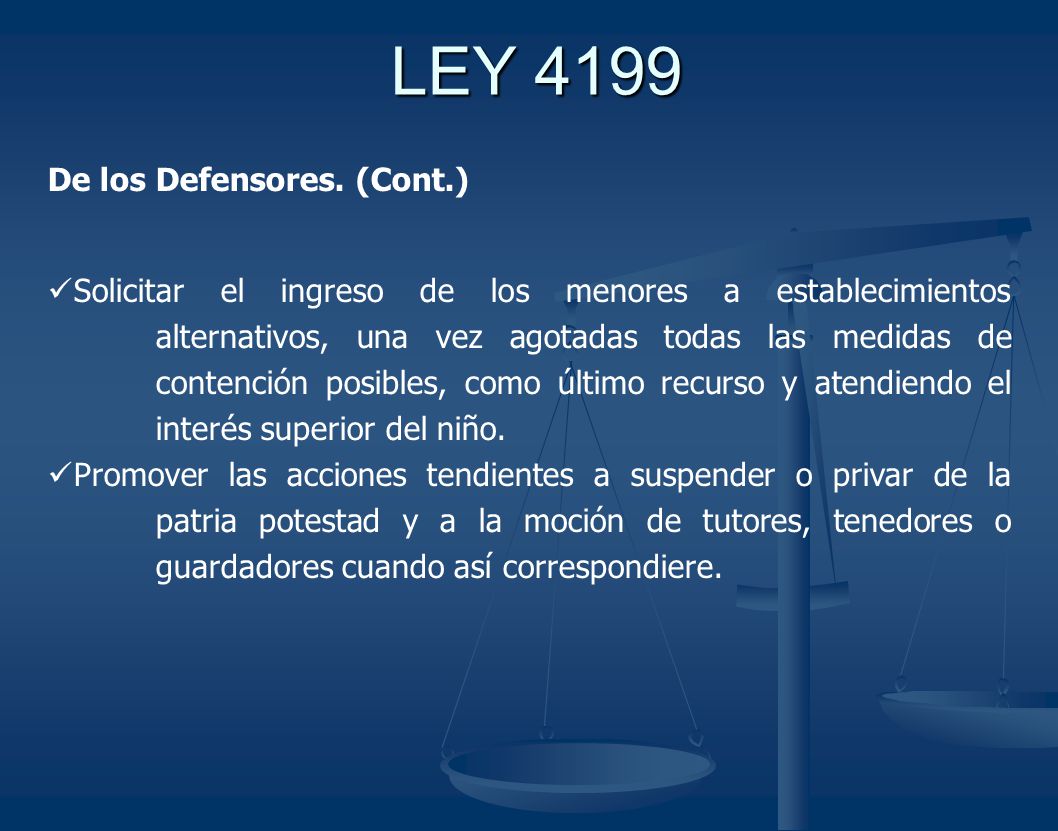 LEY 4199

De los Defensores. (Cont.)

✓Solicitar el ingreso de los menores a establecimientos alternativos, una vez agotadas todas las medidas de contención posibles, como último recurso y atendiendo el interés superior del niño.

✓Promover las acciones tendientes a suspender o privar de la patria potestad y a la moción de tutores, tenedores o guardadores cuando así correspondiere.